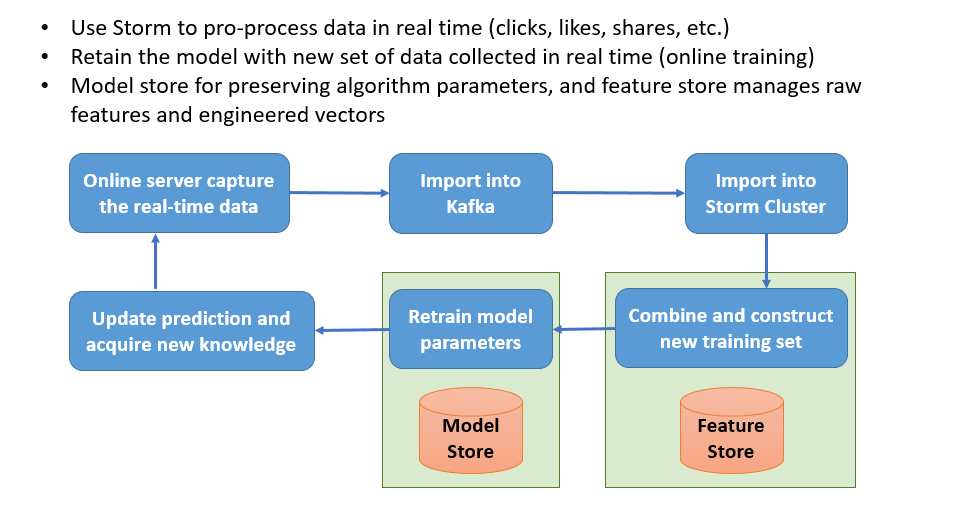 • Use Storm to pro-process data in real time (clicks, likes, shares, etc.)
• Retain the model with new set of data collected in real time (online training)
• Model store for preserving algorithm parameters, and feature store manages raw features and engineered vectors

Online server capture the real-time data

Import into Kafka

Import into Storm Cluster

Combine and construct new training set

Feature Store

Retrain model parameters

Model Store

Update prediction and acquire new knowledge